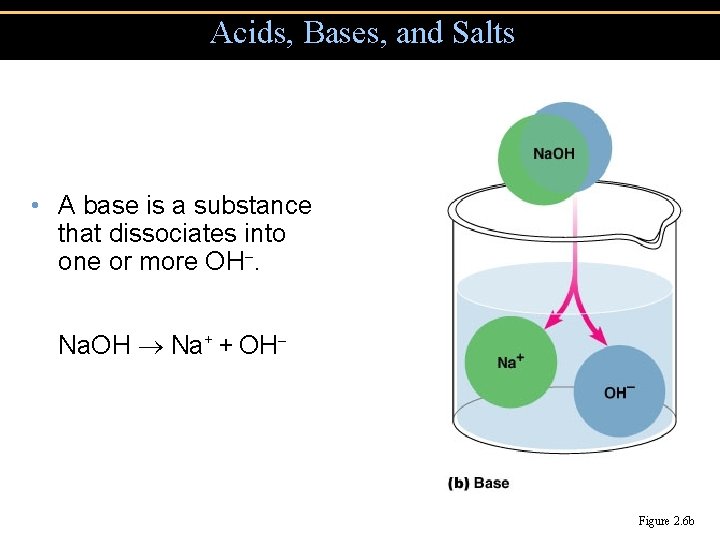 Acids, Bases, and Salts

• A base is a substance that dissociates into one or more $OH^-$.

$NaOH \rightarrow Na^+ + OH^-$

NaOH

$Na^+$

$OH^-$

(b) Base

Figure 2.6b